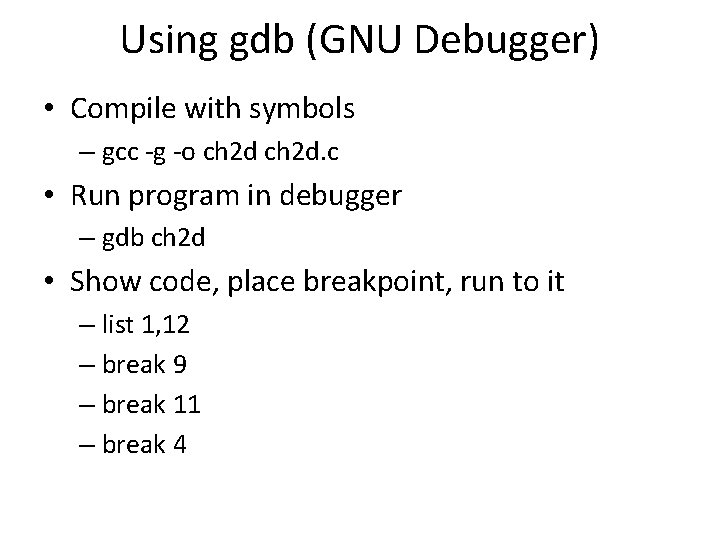 Using gdb (GNU Debugger)

• Compile with symbols
– gcc -g -o ch2d ch2d.c

• Run program in debugger
– gdb ch2d

• Show code, place breakpoint, run to it
– list 1,12
– break 9
– break 11
– break 4